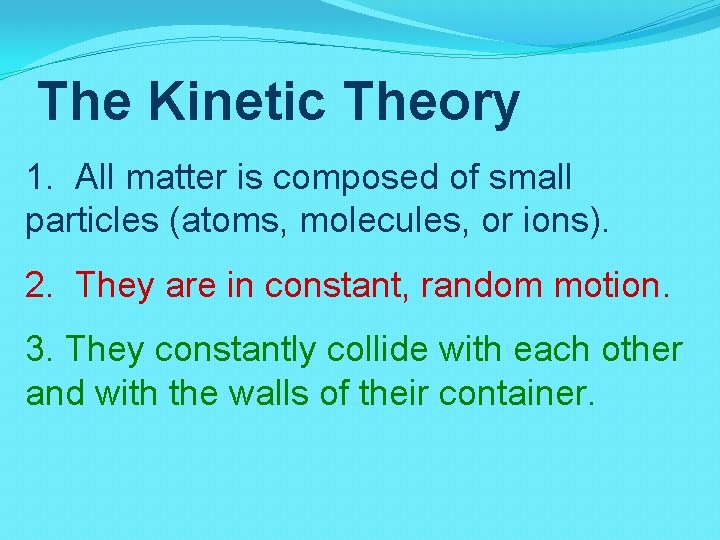 The Kinetic Theory

1. All matter is composed of small particles (atoms, molecules, or ions).

2. They are in constant, random motion.

3. They constantly collide with each other and with the walls of their container.